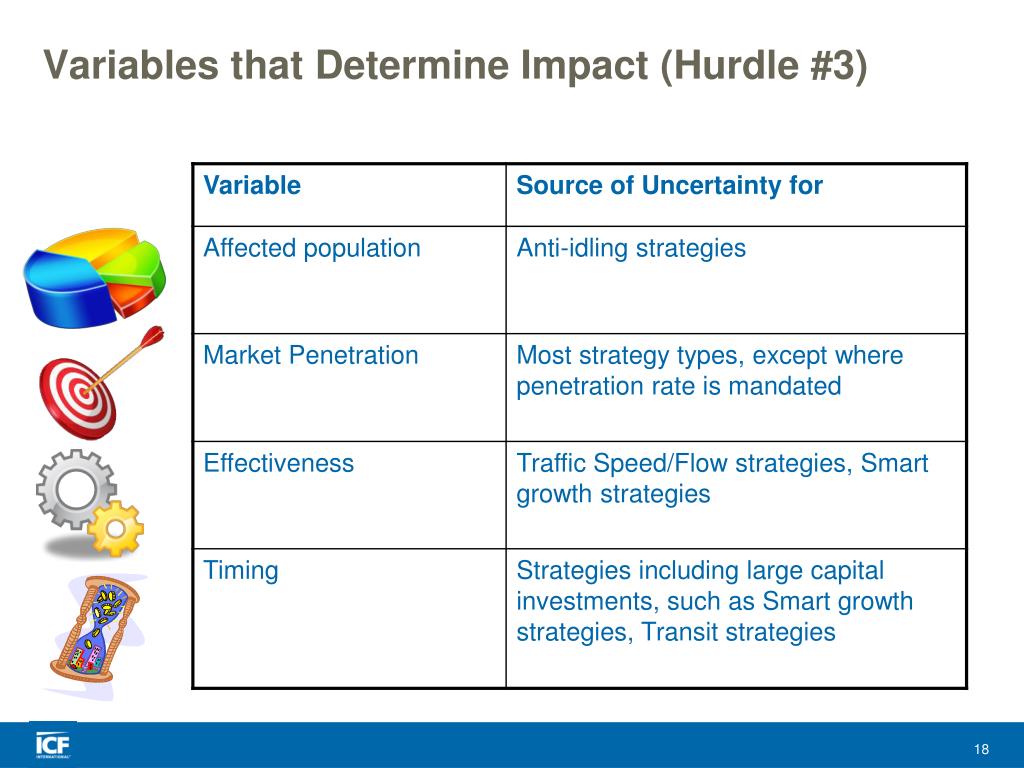 Variables that Determine Impact (Hurdle #3)

| Variable | Source of Uncertainty for |
|---|---|
| Affected population | Anti-idling strategies |
| Market Penetration | Most strategy types, except where penetration rate is mandated |
| Effectiveness | Traffic Speed/Flow strategies, Smart growth strategies |
| Timing | Strategies including large capital investments, such as Smart growth strategies, Transit strategies |

ICF INTERNATIONAL

18